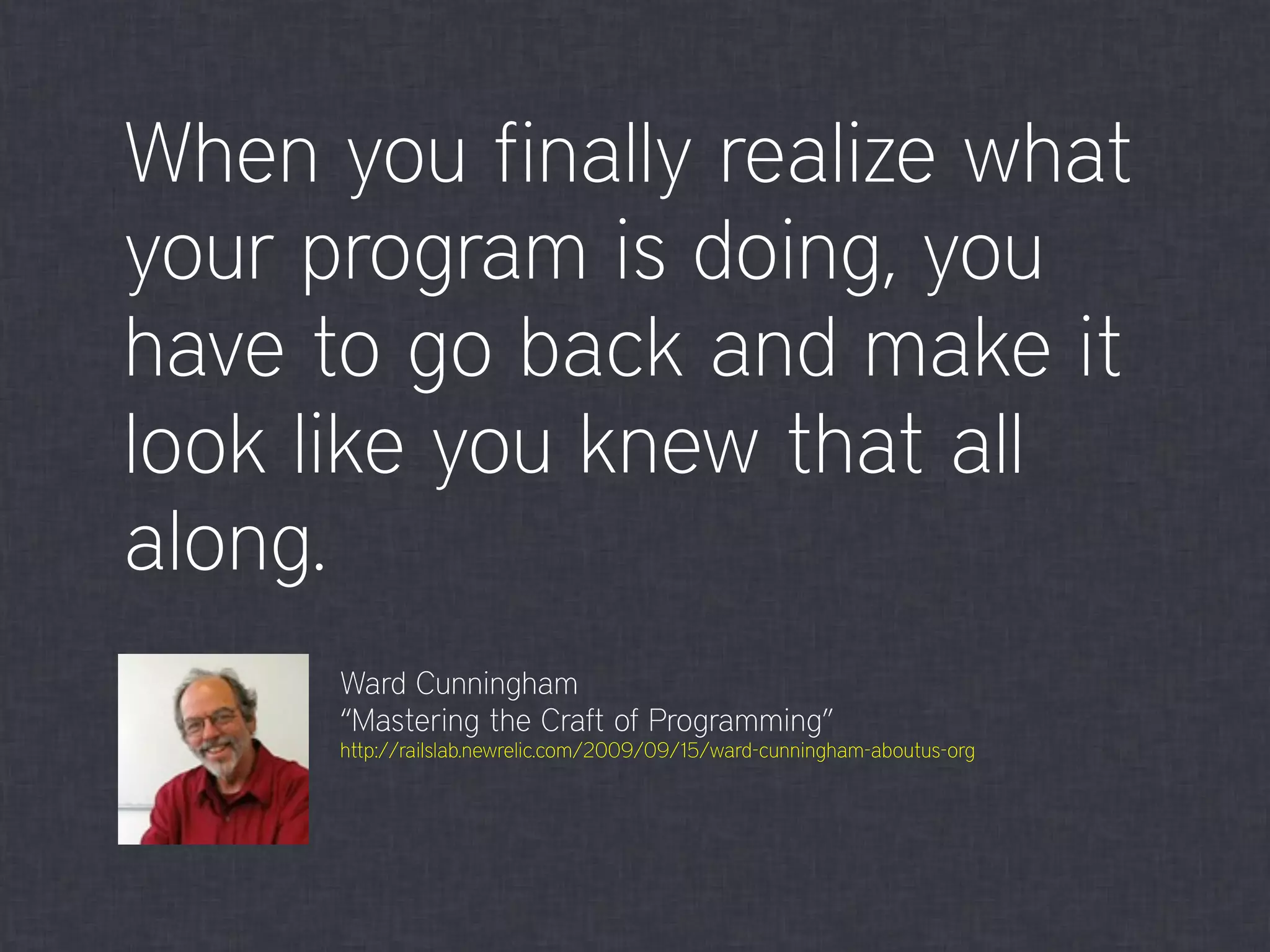 When you finally realize what your program is doing, you have to go back and make it look like you knew that all along.

Ward Cunningham
“Mastering the Craft of Programming”
http://railslab.newrelic.com/2009/09/15/ward-cunningham-aboutus-org